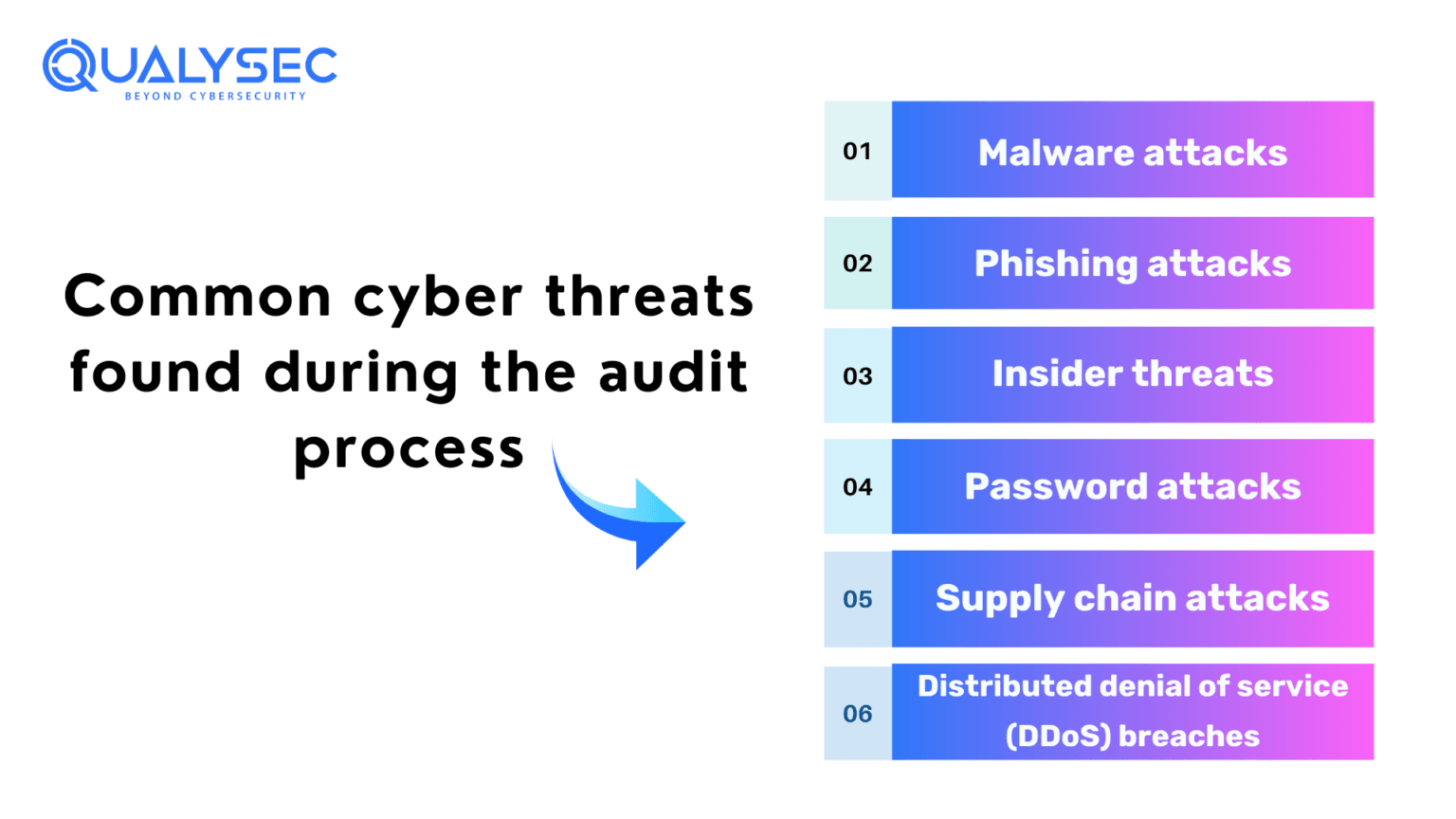 QUALYSEC
BEYOND CYBERSECURITY

Common cyber threats found during the audit process

01 Malware attacks

02 Phishing attacks

03 Insider threats

04 Password attacks

05 Supply chain attacks

06 Distributed denial of service (DDoS) breaches